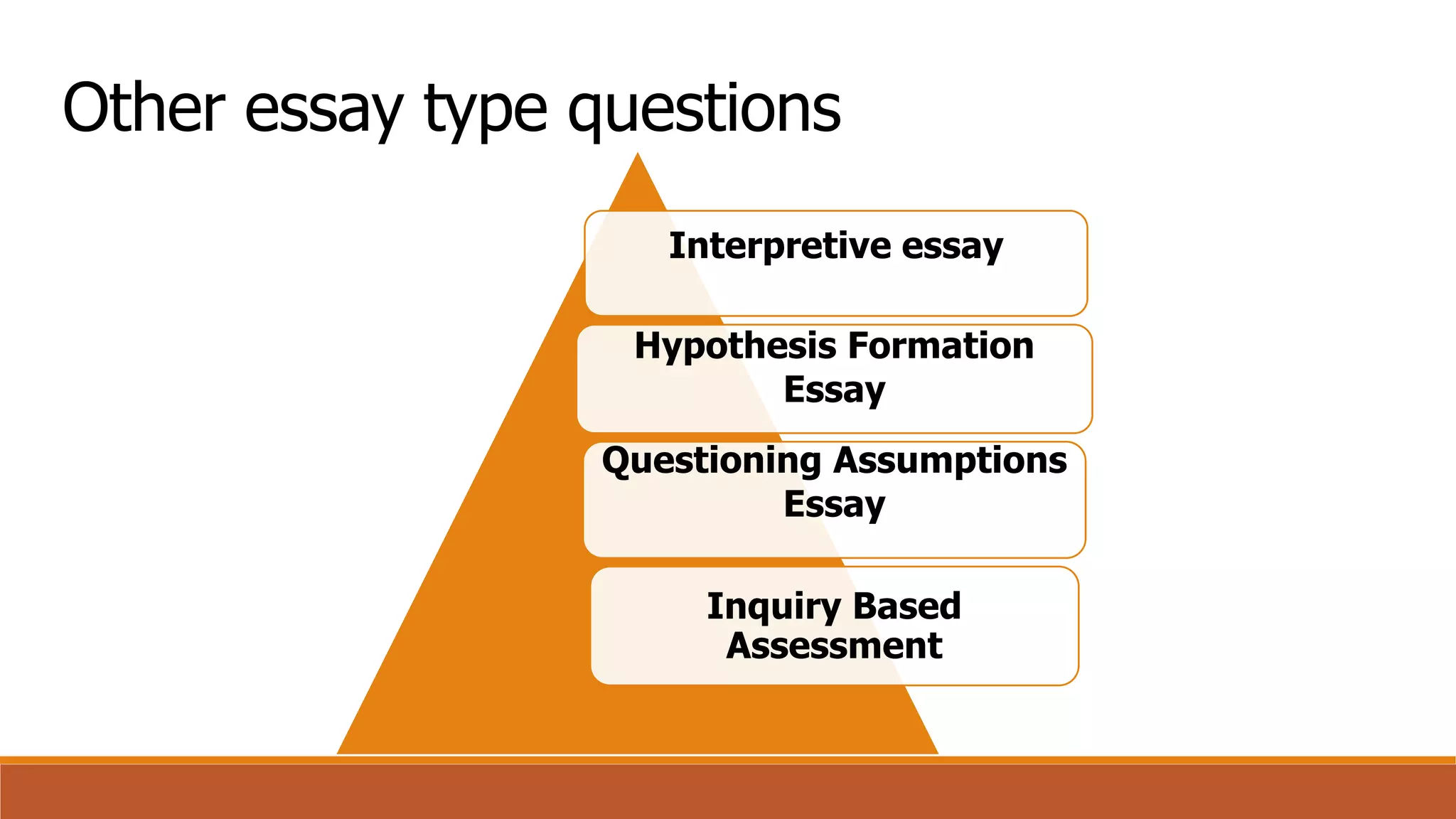 Other essay type questions

Interpretive essay

Hypothesis Formation Essay

Questioning Assumptions Essay

Inquiry Based Assessment